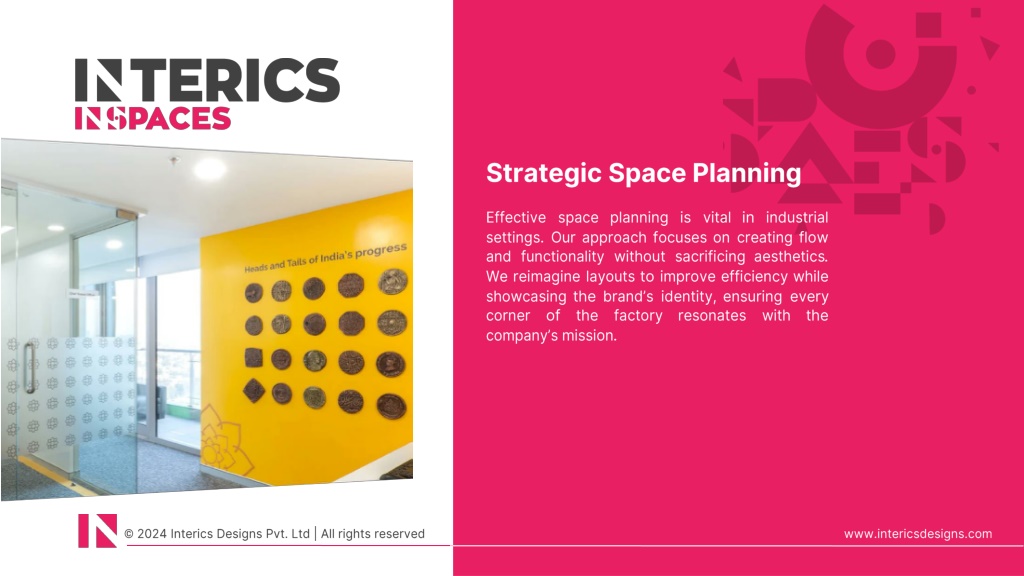 INTERICS
INSPACES

Heads and Tails of India's progress

Strategic Space Planning

Effective space planning is vital in industrial settings. Our approach focuses on creating flow and functionality without sacrificing aesthetics. We reimagine layouts to improve efficiency while showcasing the brand's identity, ensuring every corner of the factory resonates with the company's mission.

© 2024 Interics Designs Pvt. Ltd | All rights reserved

www.intericsdesigns.com